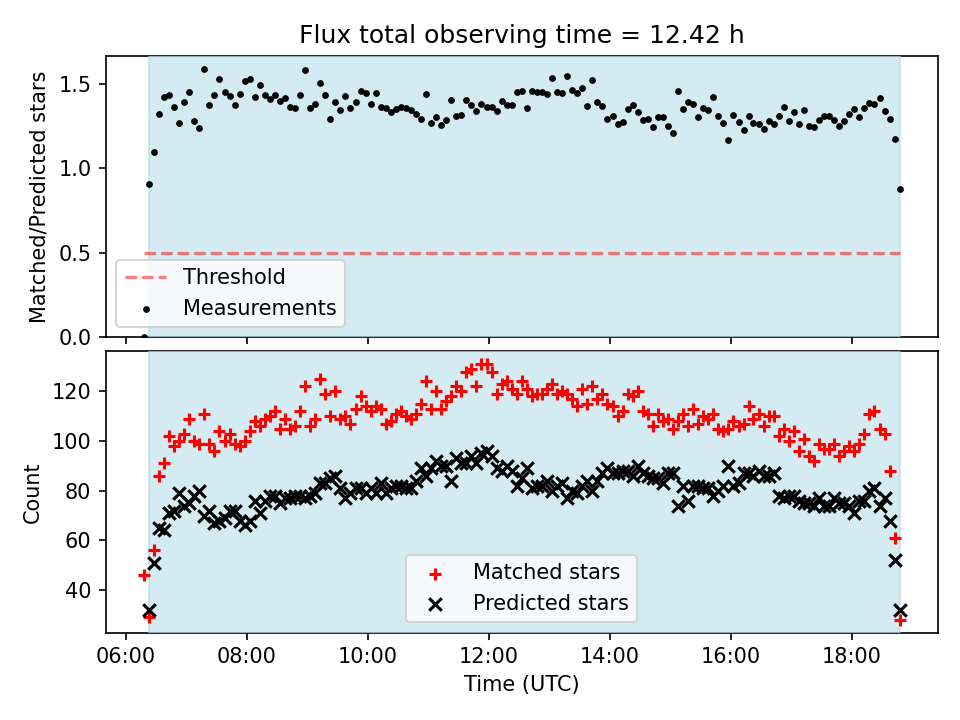 Flux total observing time = 12.42 h

Matched/Predicted stars

1.5
1.0
0.5
0.0

Threshold
Measurements

Count

120
100
80
60
40

Matched stars
Predicted stars

06:00 08:00 10:00 12:00 14:00 16:00 18:00
Time (UTC)